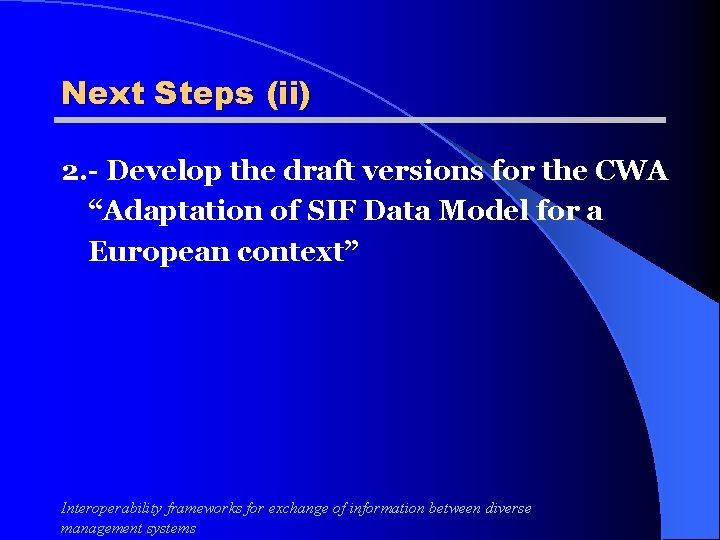 Next Steps (ii)

2.- Develop the draft versions for the CWA “Adaptation of SIF Data Model for a European context”

Interoperability frameworks for exchange of information between diverse management systems